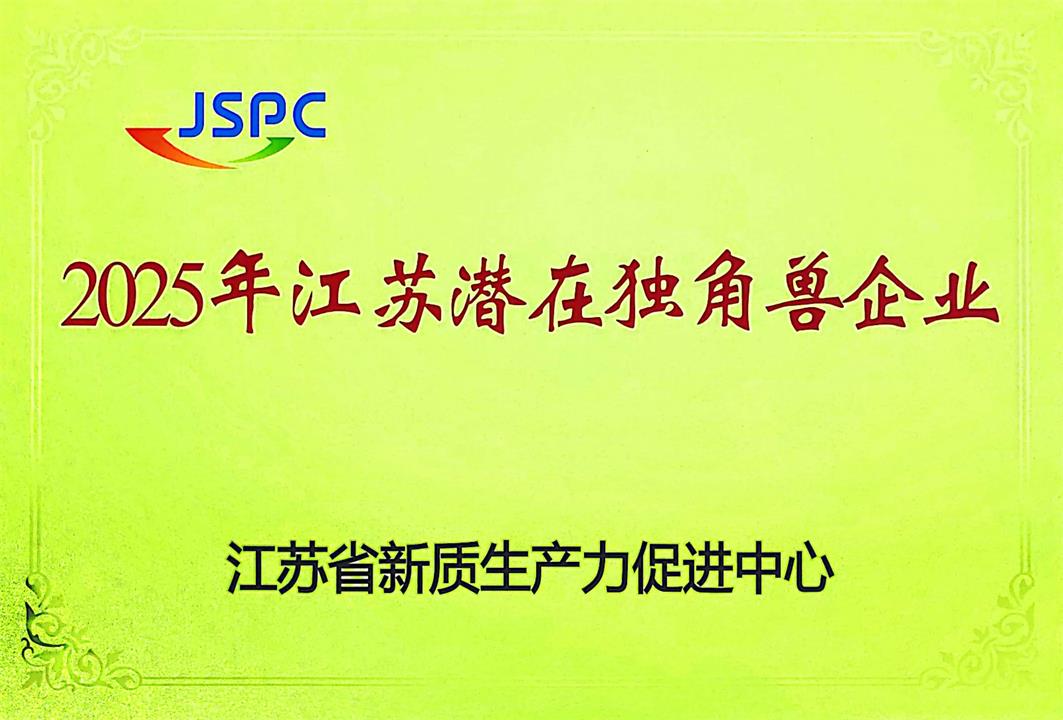 JSPC

2025年江苏潜在独角兽企业

江苏省新质生产力促进中心